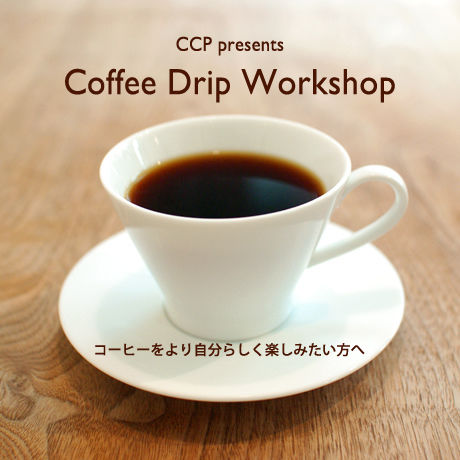 CCP presents
Coffee Drip Workshop

コーヒーをより自分らしく楽しみたい方へ